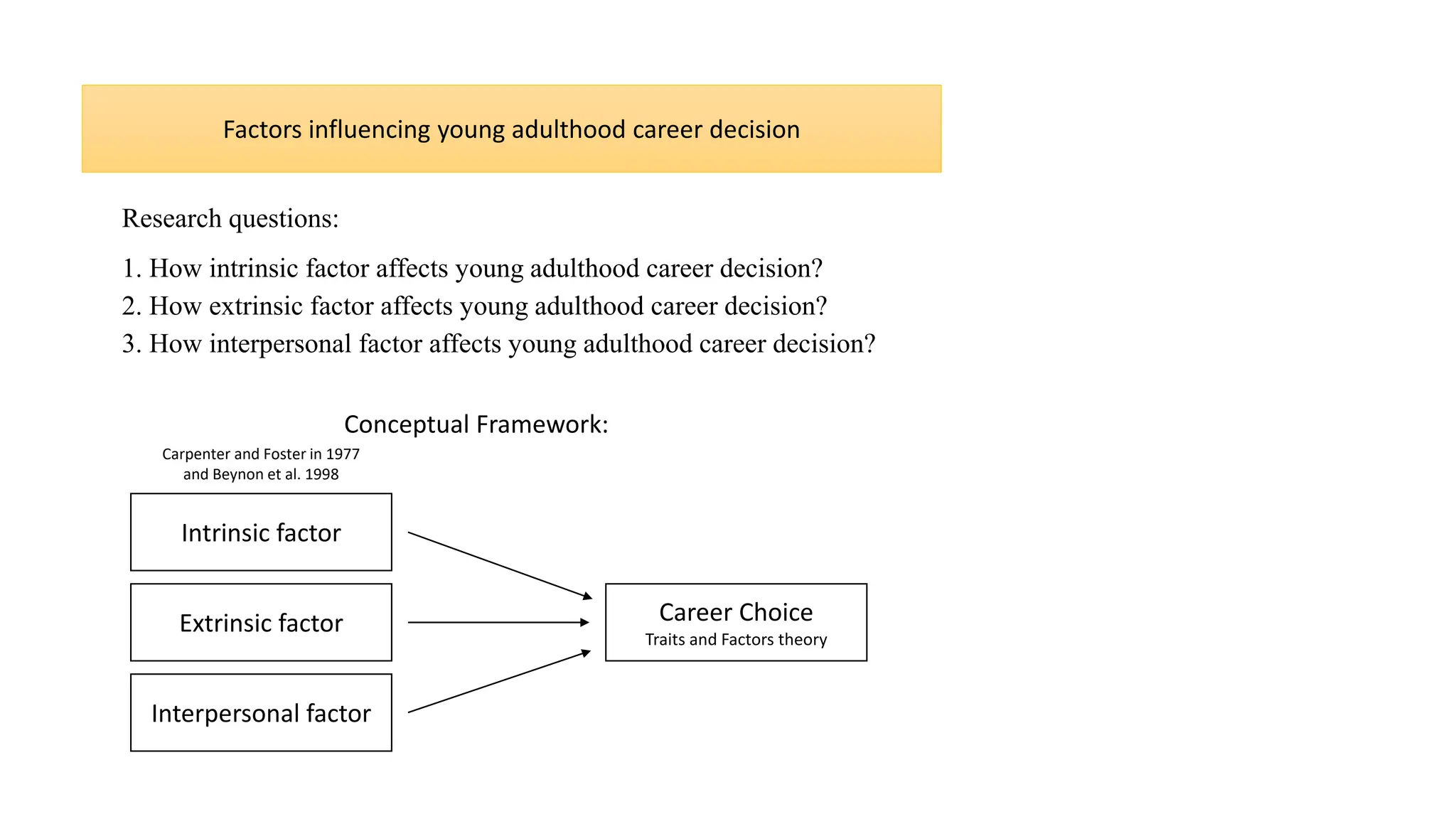 Factors influencing young adulthood career decision

Research questions:

1. How intrinsic factor affects young adulthood career decision?
2. How extrinsic factor affects young adulthood career decision?
3. How interpersonal factor affects young adulthood career decision?

Conceptual Framework:

Carpenter and Foster in 1977 and Beynon et al. 1998

Intrinsic factor

Extrinsic factor

Interpersonal factor

Career Choice
Traits and Factors theory